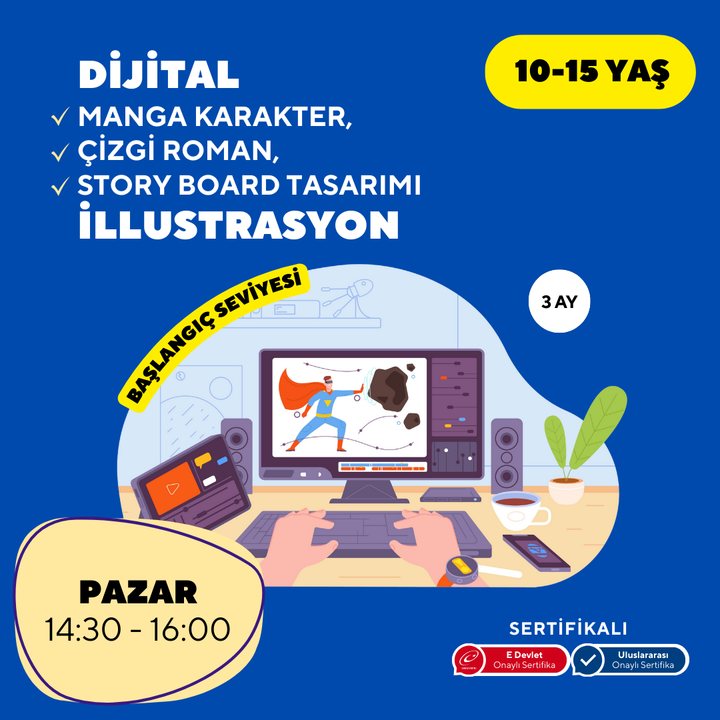 DİJİTAL
✓ MANGA KARAKTER,
✓ ÇİZGİ ROMAN,
✓ STORY BOARD TASARIMI
İLLUSTRASYON

10-15 YAŞ

BAŞLANGIÇ SEVİYESİ

3 AY

PAZAR
14:30 - 16:00

SERTİFİKALI
E Devlet Onaylı Sertifika
Uluslararası Onaylı Sertifika